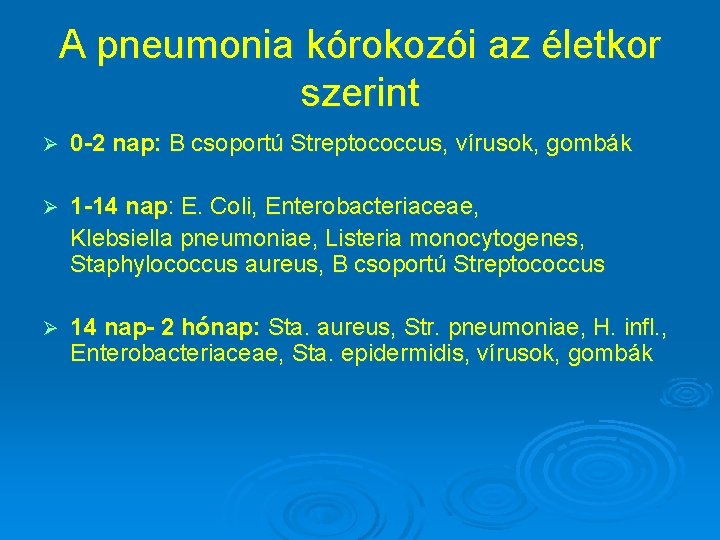 A pneumonia kórokozói az életkor szerint

➢ 0-2 nap: B csoportú Streptococcus, vírusok, gombák

➢ 1-14 nap: E. Coli, Enterobacteriaceae,
Klebsiella pneumoniae, Listeria monocytogenes, Staphylococcus aureus, B csoportú Streptococcus

➢ 14 nap- 2 hónap: Sta. aureus, Str. pneumoniae, H. infl., Enterobacteriaceae, Sta. epidermidis, vírusok, gombák